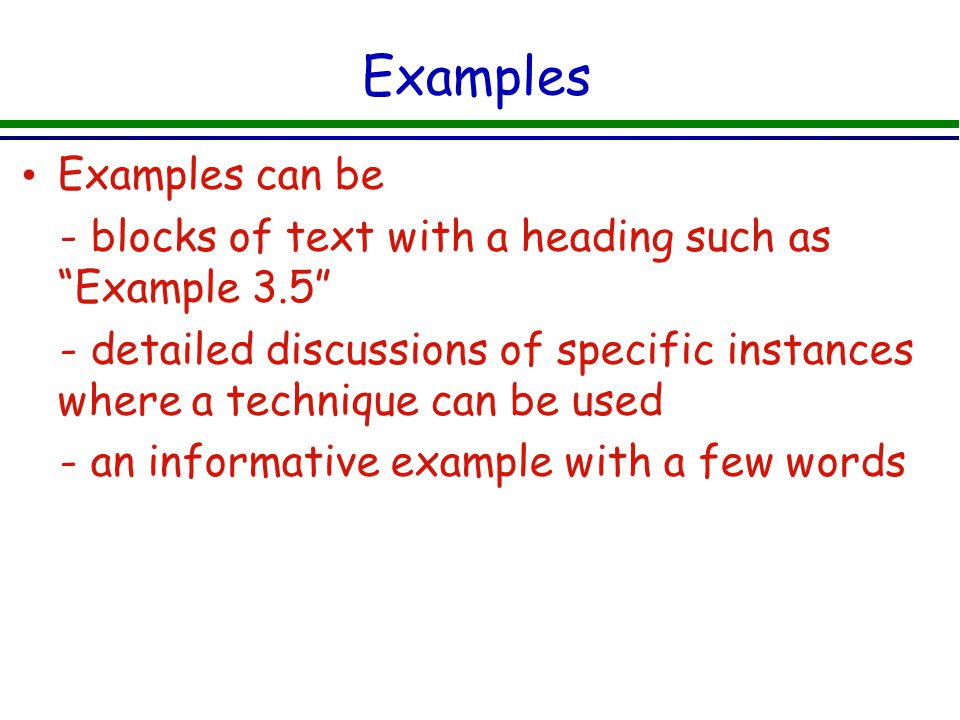 Examples

• Examples can be

- blocks of text with a heading such as “Example 3.5”

- detailed discussions of specific instances where a technique can be used

- an informative example with a few words